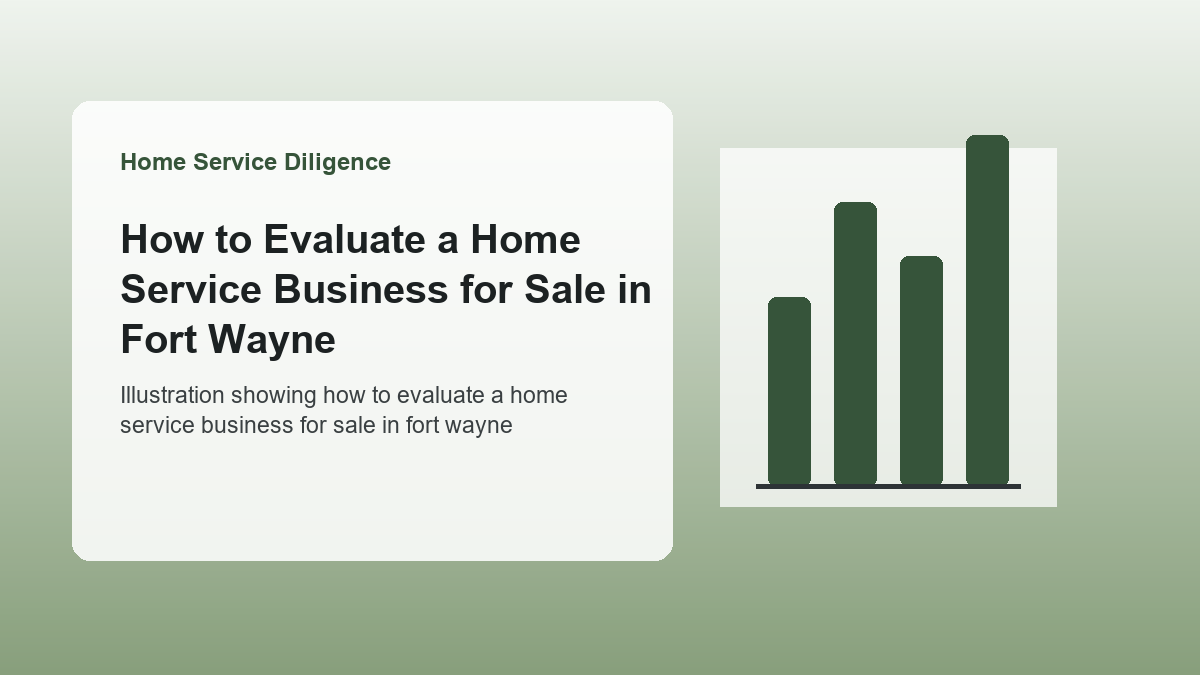 Home Service Diligence

How to Evaluate a Home Service Business for Sale in Fort Wayne

Illustration showing how to evaluate a home service business for sale in fort wayne